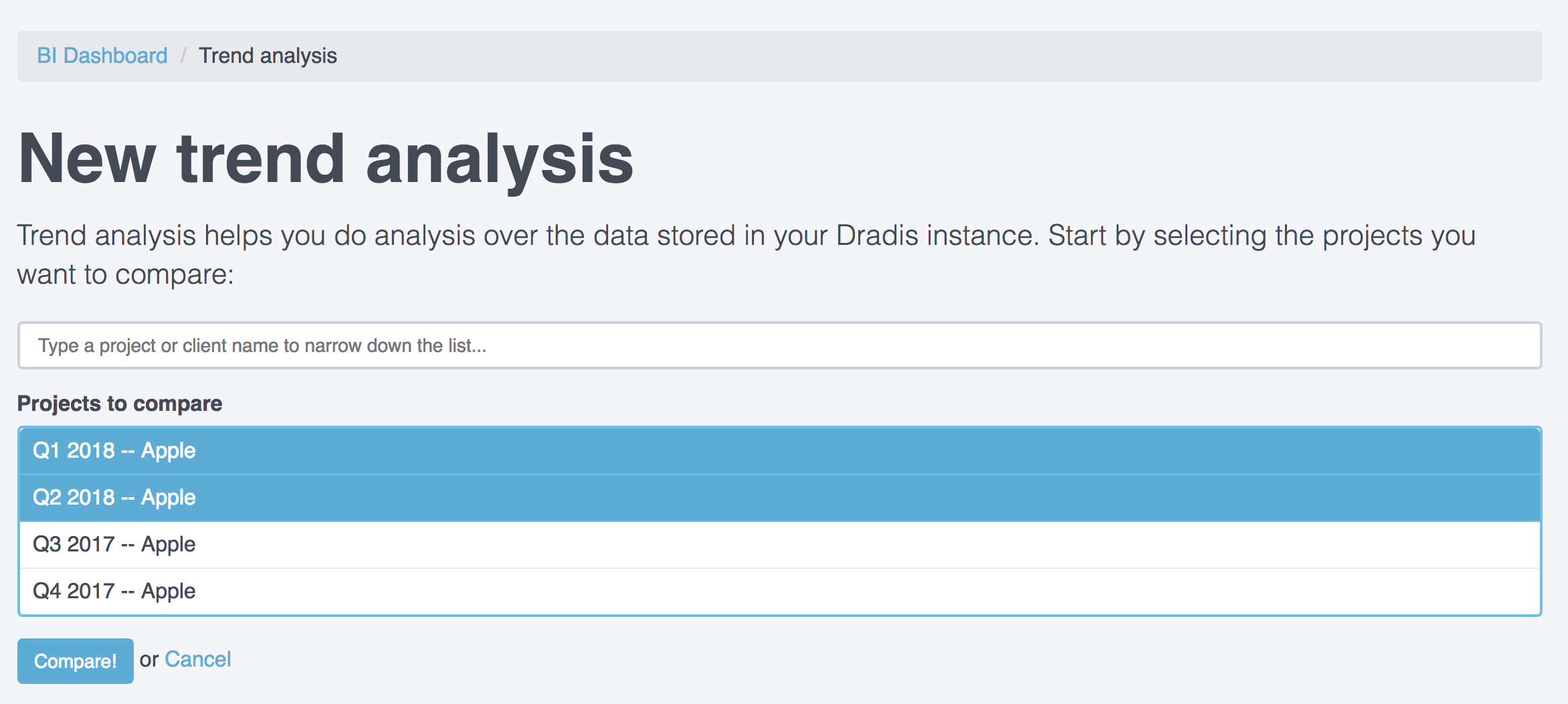 BI Dashboard / Trend analysis

New trend analysis

Trend analysis helps you do analysis over the data stored in your Dradis instance. Start by selecting the projects you want to compare:

Type a project or client name to narrow down the list...

Projects to compare

Q1 2018 -- Apple
Q2 2018 -- Apple
Q3 2017 -- Apple
Q4 2017 -- Apple

Compare! or Cancel